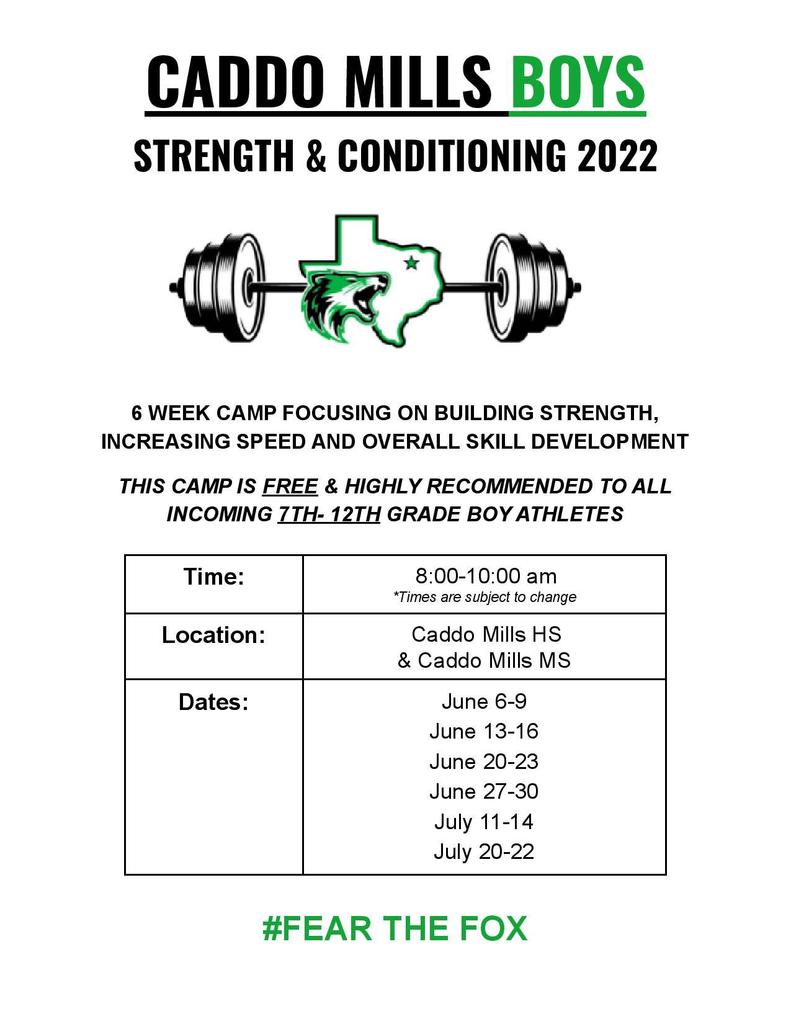 CADDO MILLS BOYS

STRENGTH & CONDITIONING 2022

6 WEEK CAMP FOCUSING ON BUILDING STRENGTH, INCREASING SPEED AND OVERALL SKILL DEVELOPMENT

THIS CAMP IS FREE & HIGHLY RECOMMENDED TO ALL INCOMING 7TH- 12TH GRADE BOY ATHLETES

| Time: | 8:00-10:00 am *Times are subject to change |
|---|---|
| Location: | Caddo Mills HS & Caddo Mills MS |
| Dates: | June 6-9 June 13-16 June 20-23 June 27-30 July 11-14 July 20-22 |

#FEAR THE FOX